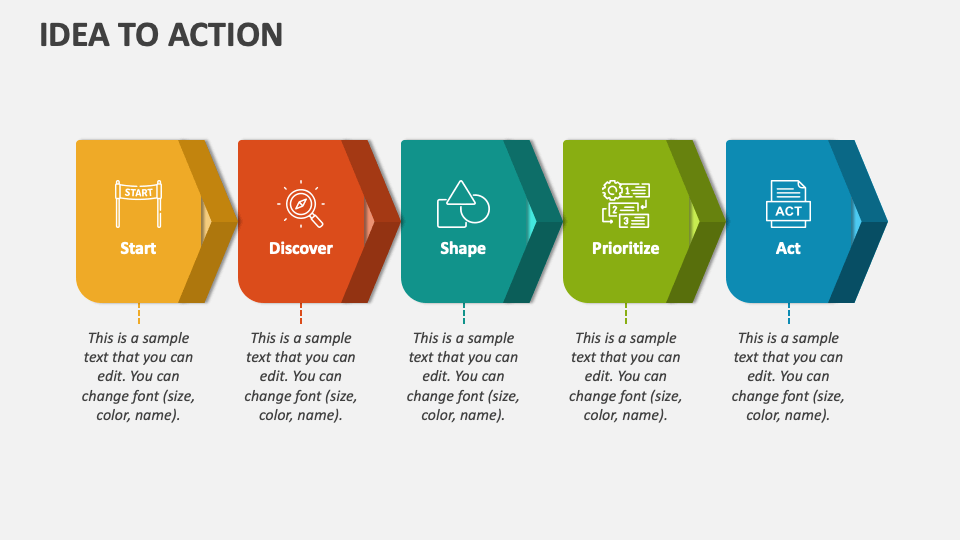 IDEA TO ACTION

START

Start

This is a sample text that you can edit. You can change font (size, color, name).

Discover

This is a sample text that you can edit. You can change font (size, color, name).

Shape

This is a sample text that you can edit. You can change font (size, color, name).

1
2
3

Prioritize

This is a sample text that you can edit. You can change font (size, color, name).

ACT

Act

This is a sample text that you can edit. You can change font (size, color, name).